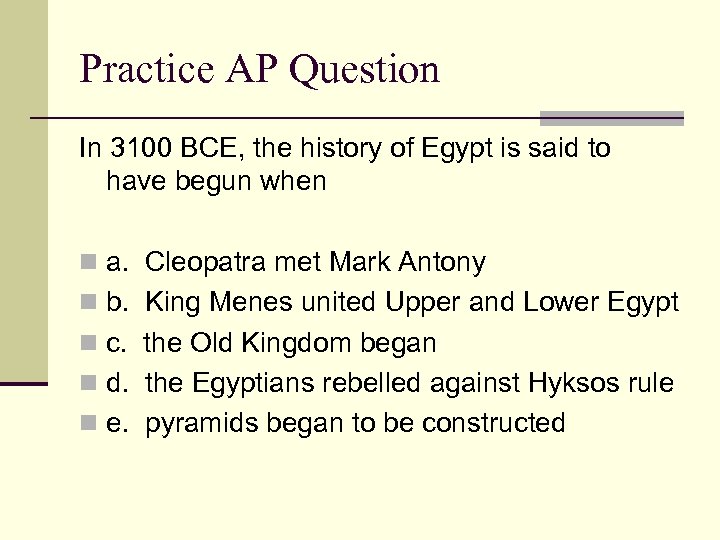 Practice AP Question

In 3100 BCE, the history of Egypt is said to have begun when

a. Cleopatra met Mark Antony
b. King Menes united Upper and Lower Egypt
c. the Old Kingdom began
d. the Egyptians rebelled against Hyksos rule
e. pyramids began to be constructed